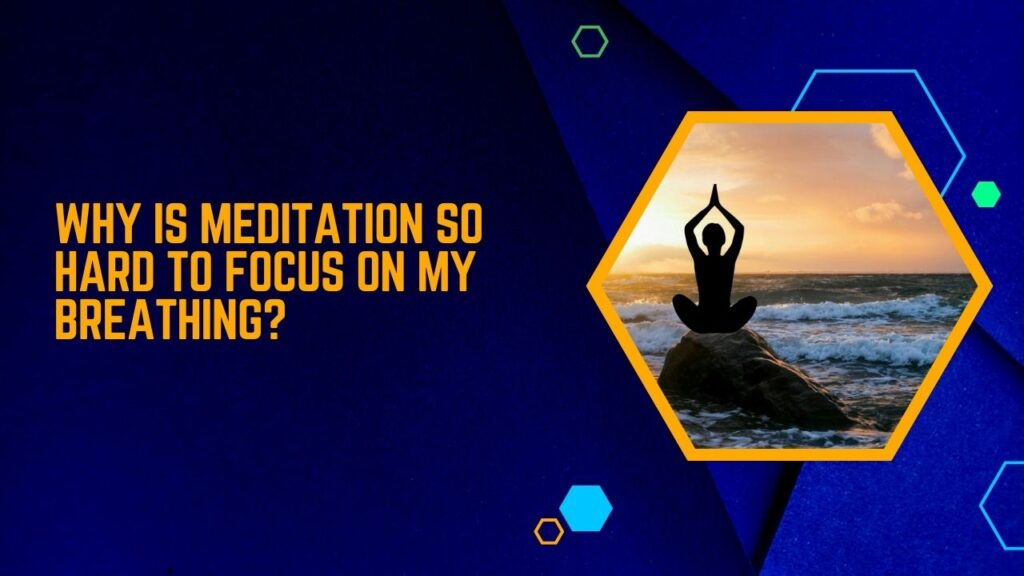 WHY IS MEDITATION SO HARD TO FOCUS ON MY BREATHING?